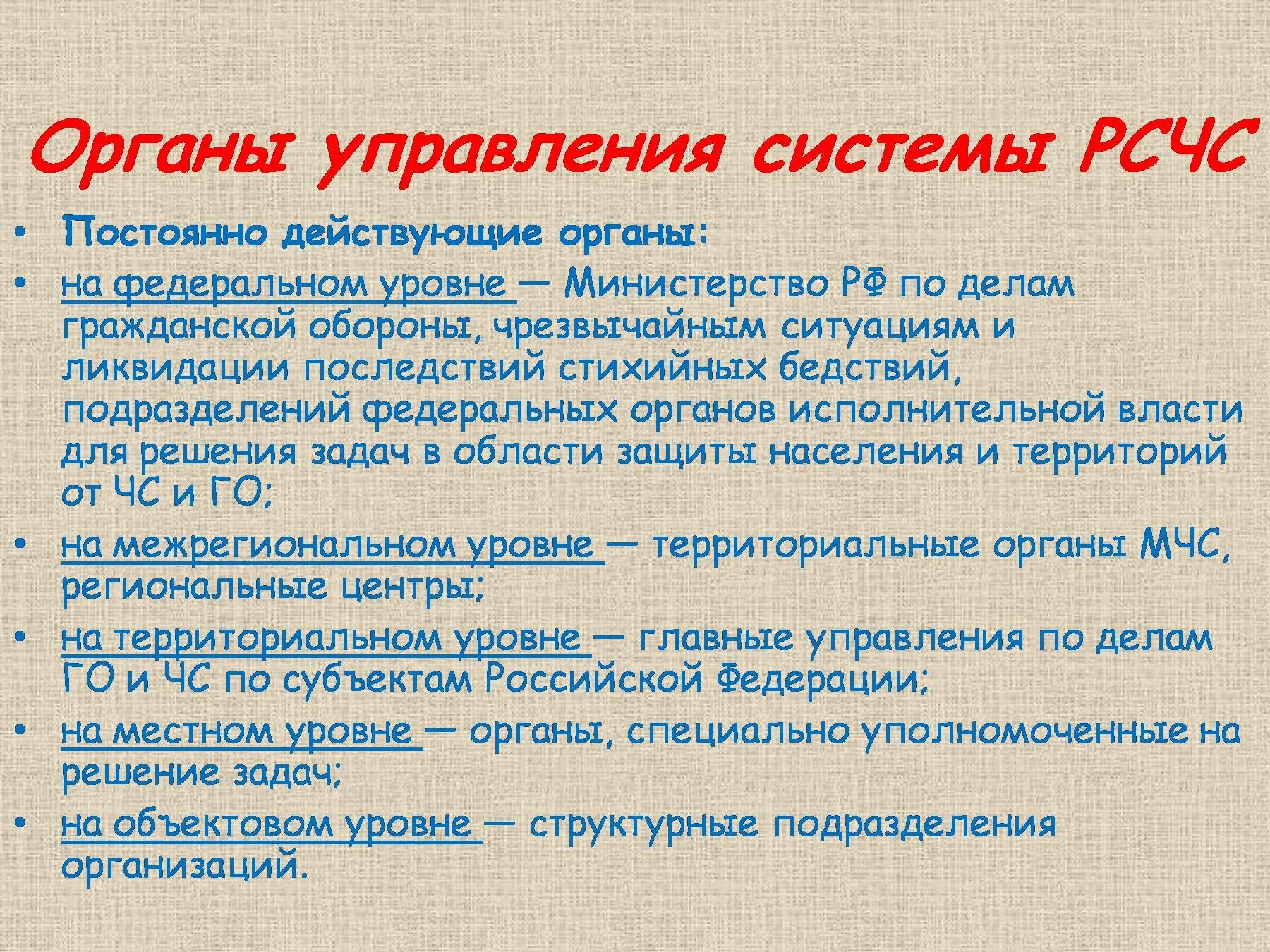 Органы управления системы РСЧС

• Постоянно действующие органы:
• на федеральном уровне — Министерство РФ по делам гражданской обороны, чрезвычайным ситуациям и ликвидации последствий стихийных бедствий, подразделений федеральных органов исполнительной власти для решения задач в области защиты населения и территорий от ЧС и ГО;
• на межрегиональном уровне — территориальные органы МЧС, региональные центры;
• на территориальном уровне — главные управления по делам ГО и ЧС по субъектам Российской Федерации;
• на местном уровне — органы, специально уполномоченные на решение задач;
• на объектовом уровне — структурные подразделения организаций.